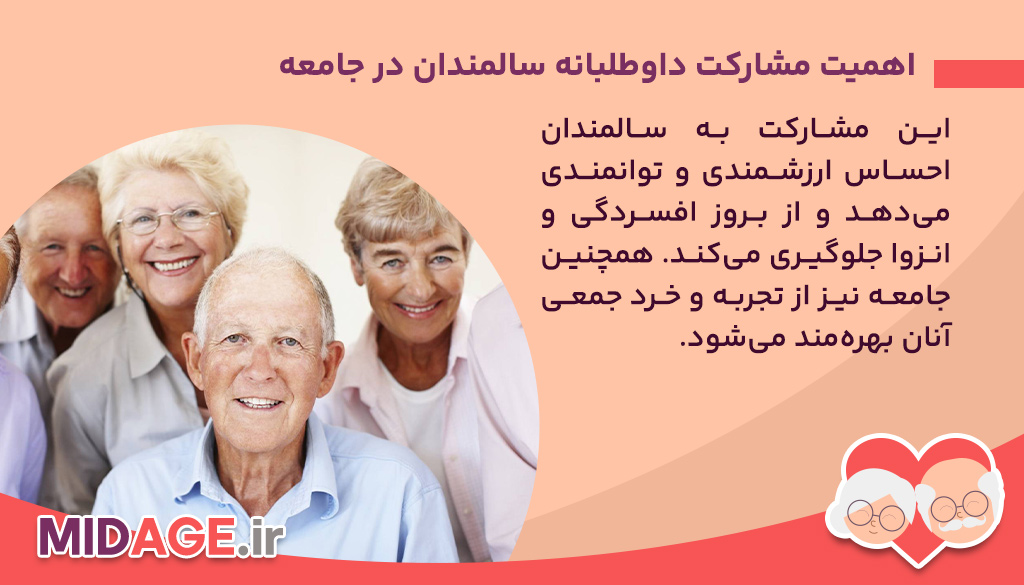 اهمیت مشارکت داوطلبانه سالمندان در جامعه

این مشارکت به سالمندان احساس ارزشمندی و توانمندی می‌دهد و از بروز افسردگی و انزوا جلوگیری می‌کند. همچنین جامعه نیز از تجربه و خرد جمعی آنان بهره‌مند می‌شود.

MIDAGE.ir